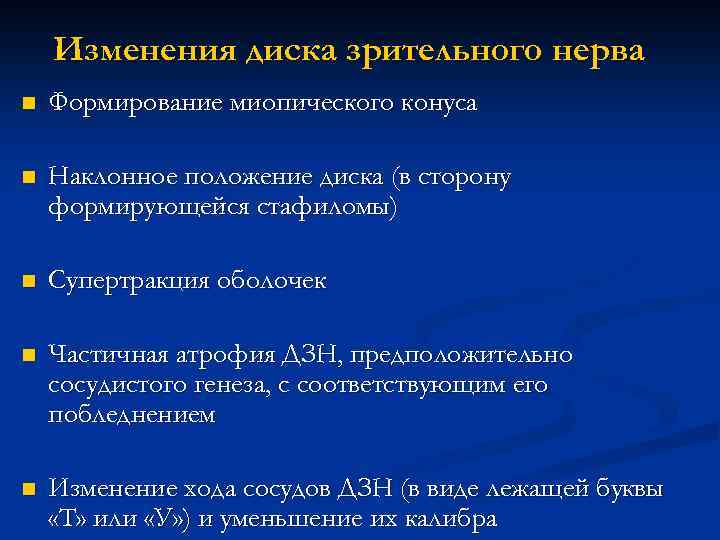 Изменения диска зрительного нерва

Формирование миопического конуса

Наклонное положение диска (в сторону формирующейся стафиломы)

Супертракция оболочек

Частичная атрофия ДЗН, предположительно сосудистого генеза, с соответствующим его побледнением

Изменение хода сосудов ДЗН (в виде лежащей буквы «Т» или «У») и уменьшение их калибра